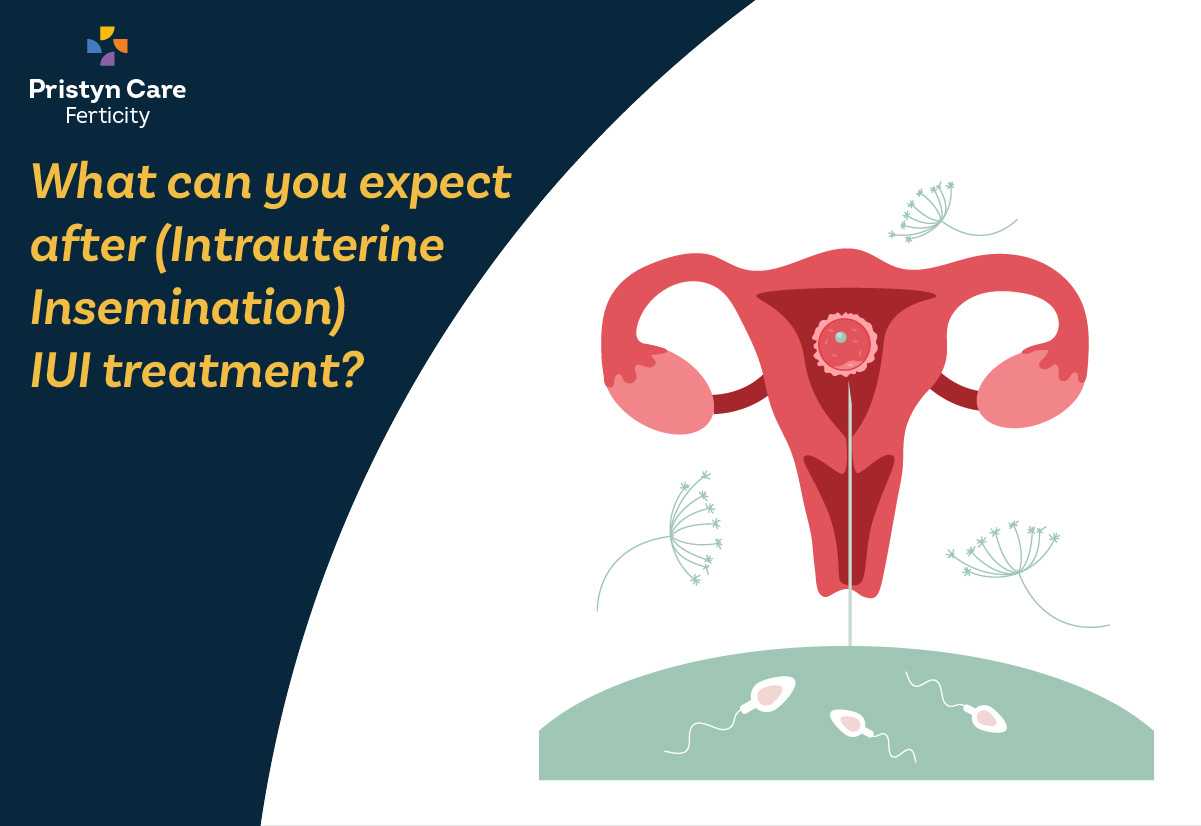 Pristyn Care
Ferticity

What can you expect after (Intrauterine Insemination) IUI treatment?